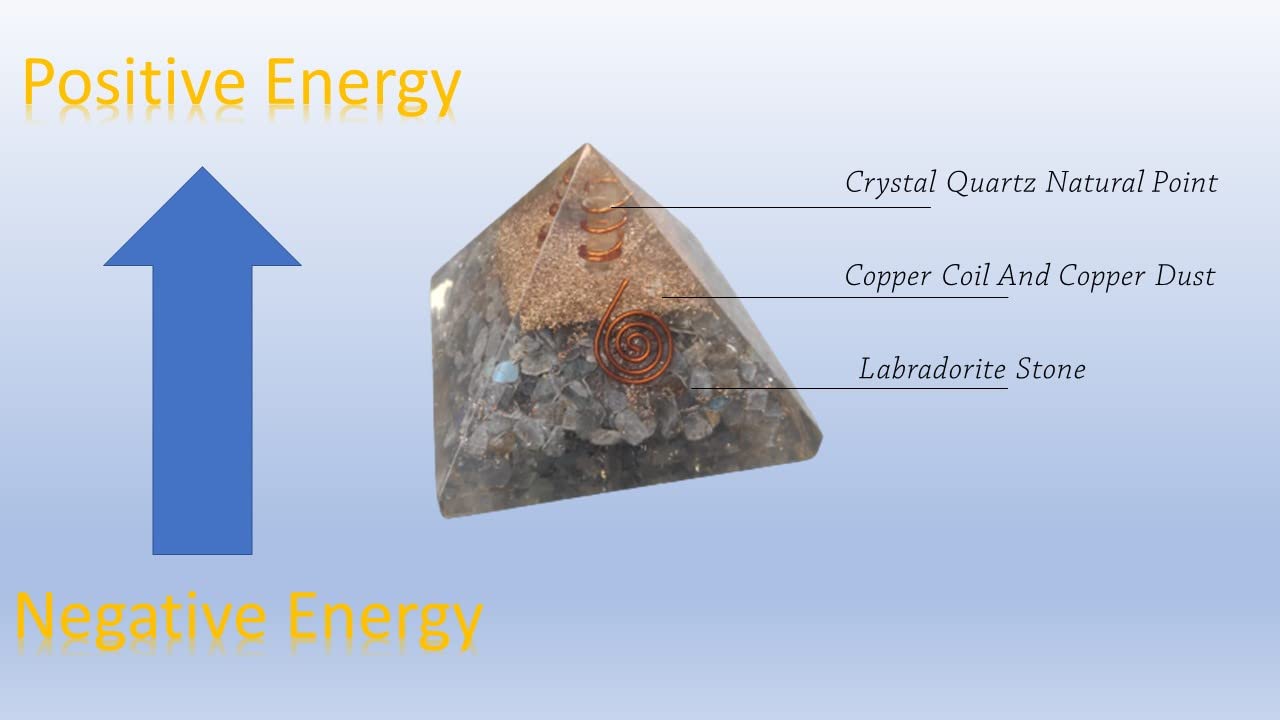 Positive Energy

Crystal Quartz Natural Point

Copper Coil And Copper Dust

Labradorite Stone

Negative Energy